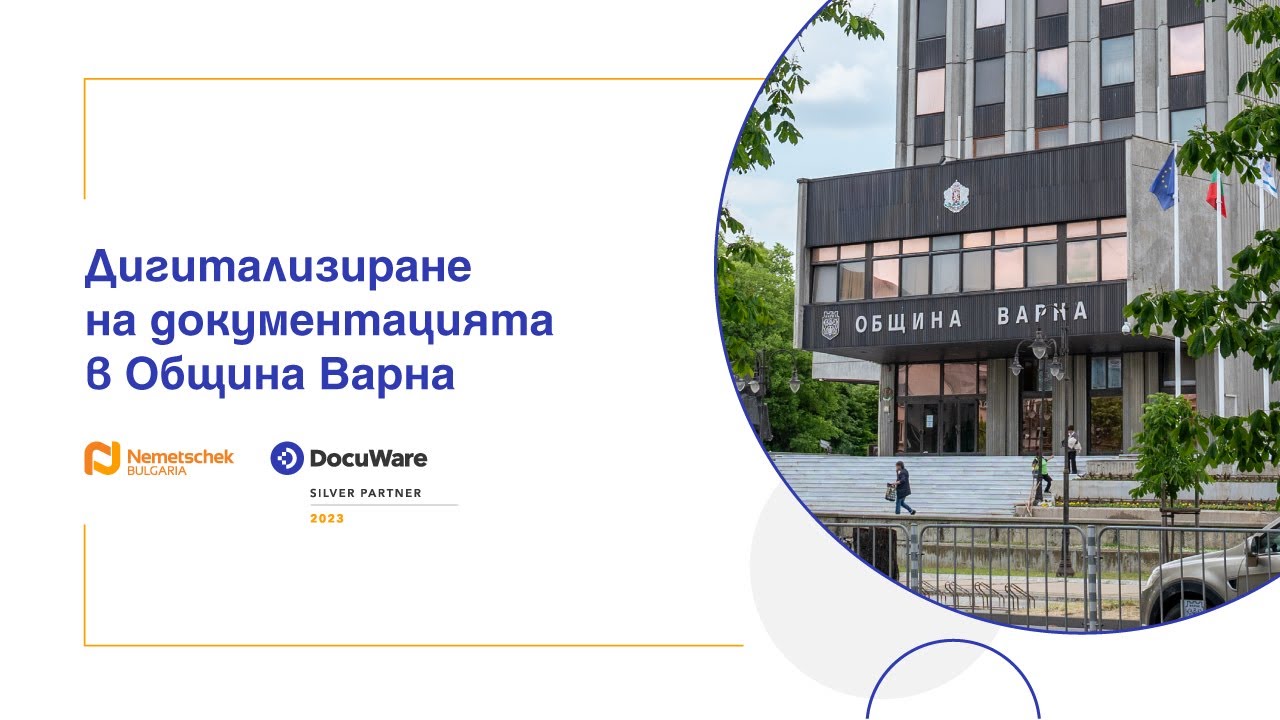 Дигитализиране на документацията в Община Варна

Nemetschek BULGARIA

DocuWare
SILVER PARTNER
2023

ОБЩИНА ВАРНА